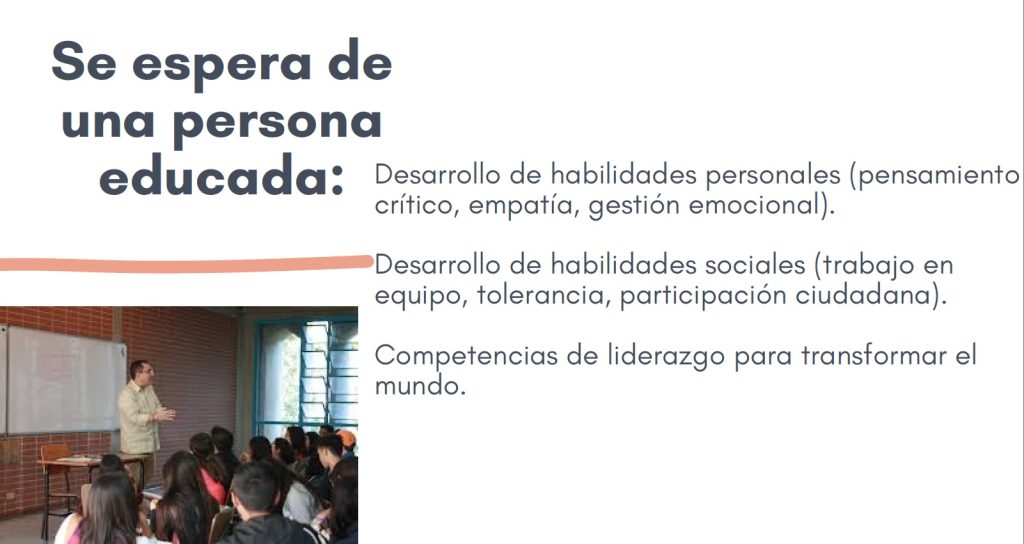 Se espera de una persona educada:

Desarrollo de habilidades personales (pensamiento crítico, empatía, gestión emocional).

Desarrollo de habilidades sociales (trabajo en equipo, tolerancia, participación ciudadana).

Competencias de liderazgo para transformar el mundo.